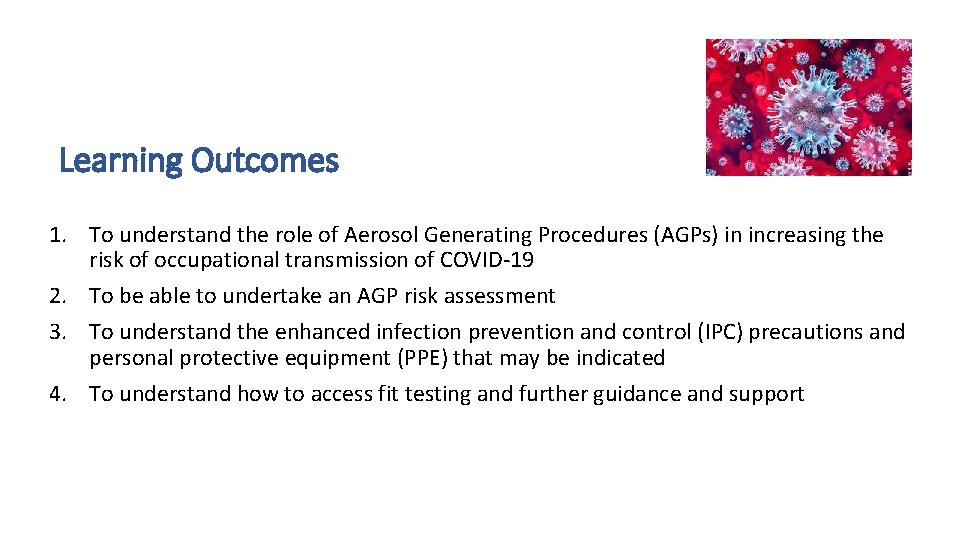 Learning Outcomes

1. To understand the role of Aerosol Generating Procedures (AGPs) in increasing the risk of occupational transmission of COVID-19
2. To be able to undertake an AGP risk assessment
3. To understand the enhanced infection prevention and control (IPC) precautions and personal protective equipment (PPE) that may be indicated
4. To understand how to access fit testing and further guidance and support